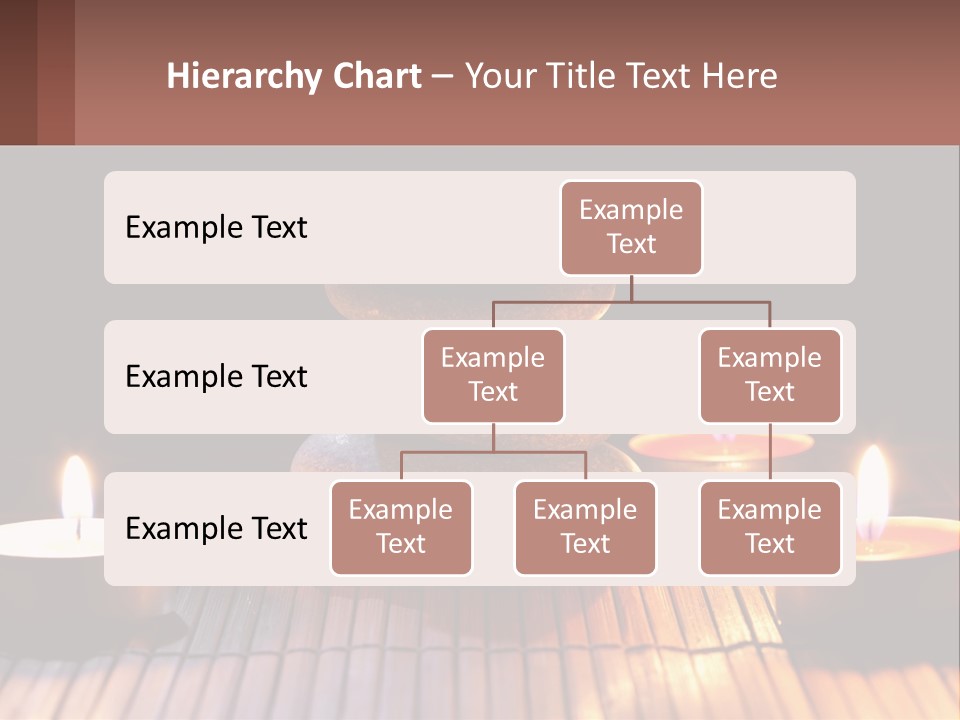 Hierarchy Chart – Your Title Text Here

Example Text

Example Text

Example Text

Example Text

Example Text

Example Text

Example Text

Example Text

Example Text